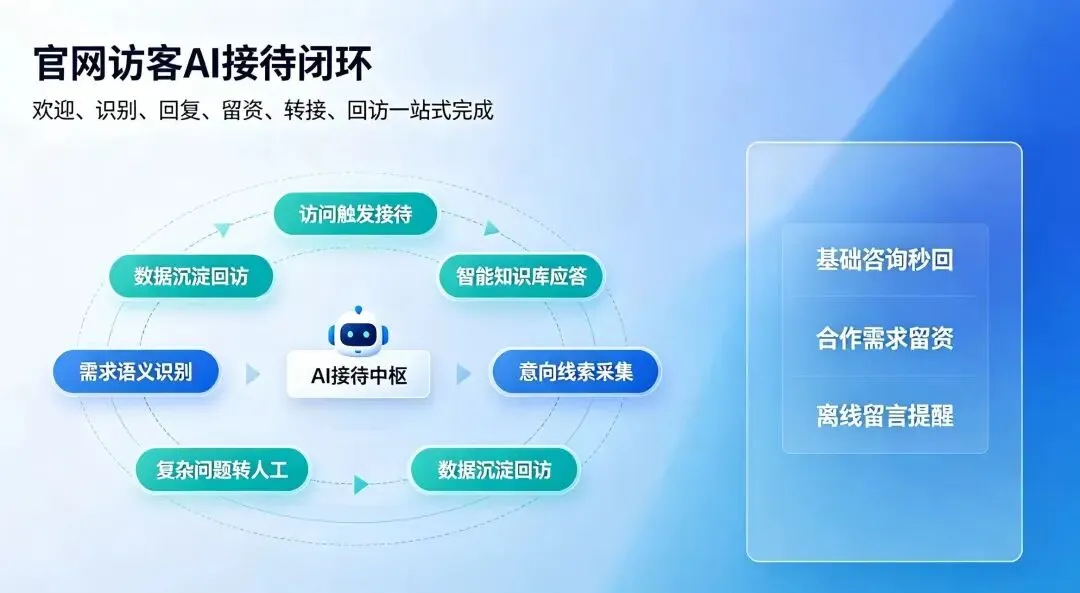 官网访客AI接待闭环

欢迎、识别、回复、留资、转接、回访一站式完成

访问触发接待

数据沉淀回访

智能知识库应答

需求语义识别

AI接待中枢

意向线索采集

复杂问题转人工

数据沉淀回访

基础咨询秒回

合作需求留资

离线留言提醒